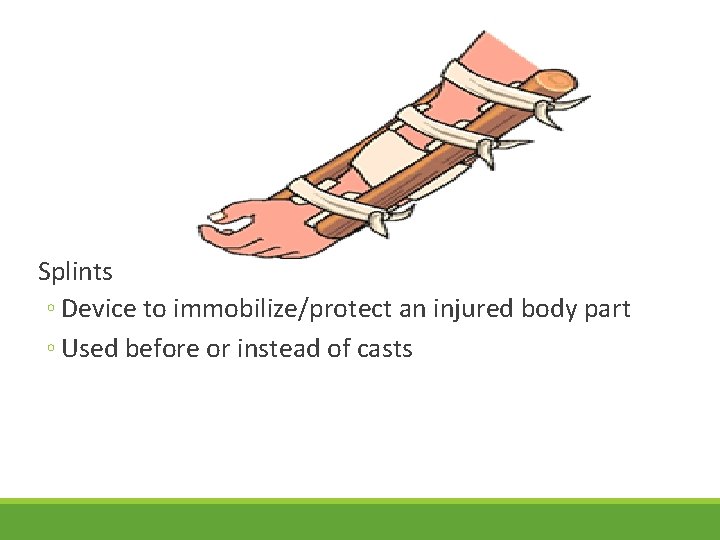 Splints

◦ Device to immobilize/protect an injured body part

◦ Used before or instead of casts